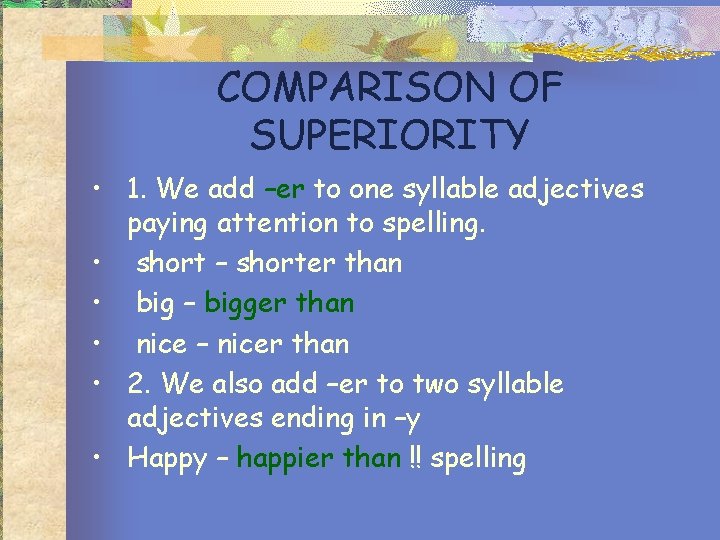 COMPARISON OF SUPERIORITY

• 1. We add –er to one syllable adjectives paying attention to spelling.
• short – shorter than
• big – bigger than
• nice – nicer than
• 2. We also add –er to two syllable adjectives ending in –y
• Happy – happier than !! spelling